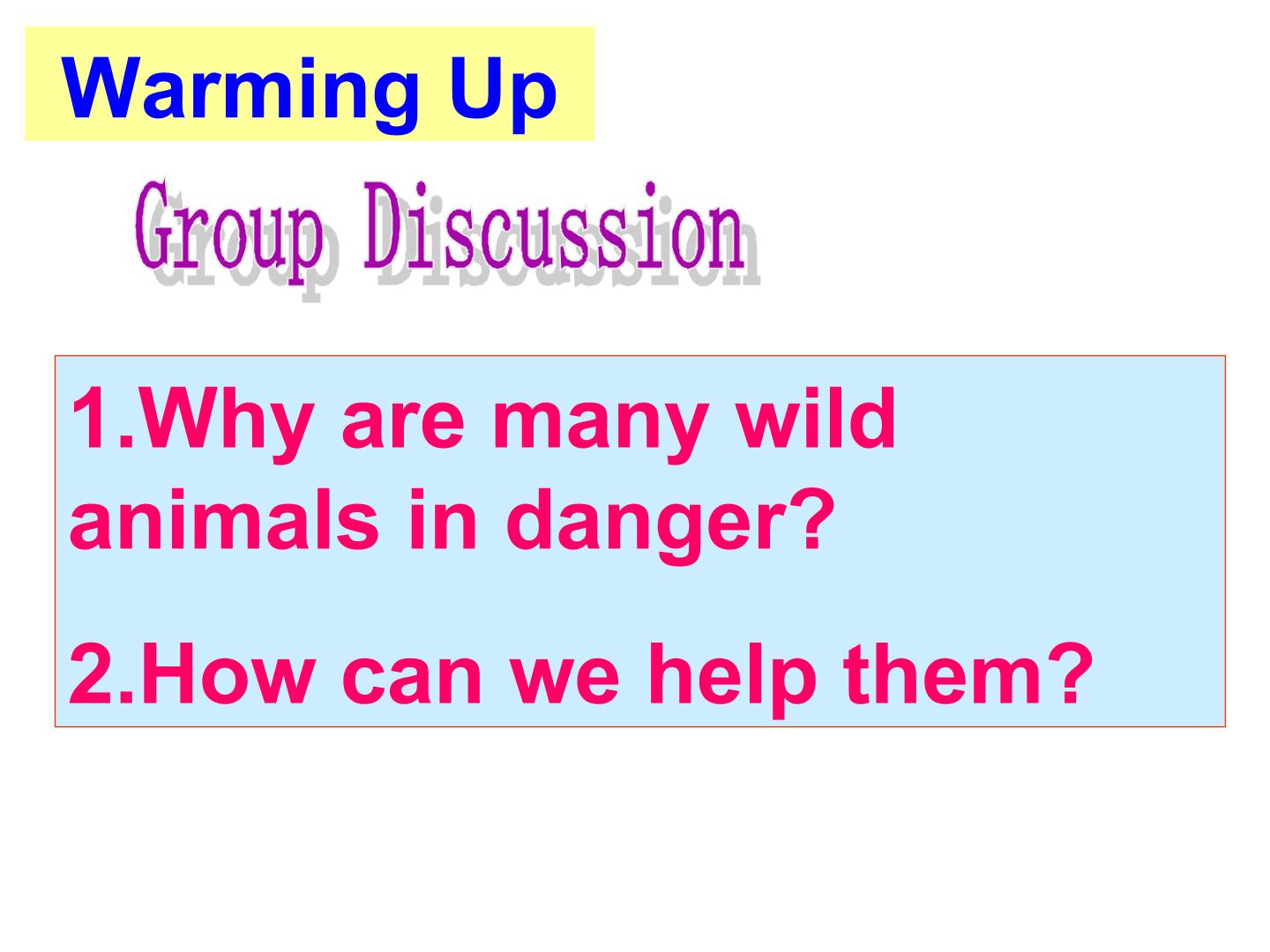 Warming Up

Group Discussion

1.Why are many wild animals in danger?

2.How can we help them?